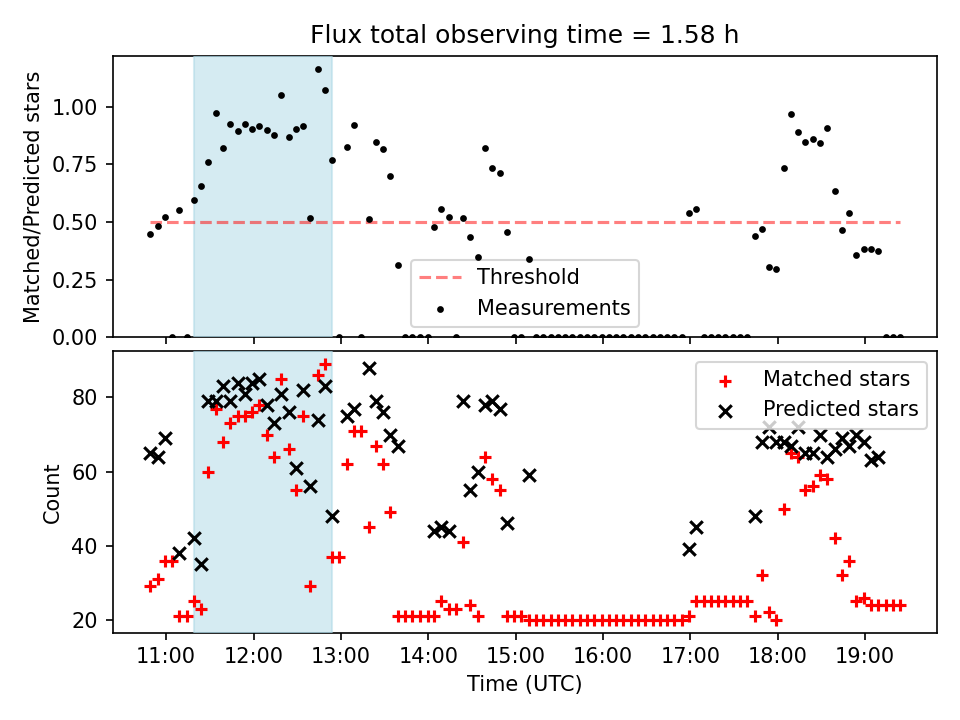 Flux total observing time = 1.58 h

Matched/Predicted stars

1.00
0.75
0.50
0.25
0.00

Threshold
Measurements

Count

80
60
40
20

Matched stars
Predicted stars

11:00
12:00
13:00
14:00
15:00
16:00
17:00
18:00
19:00

Time (UTC)